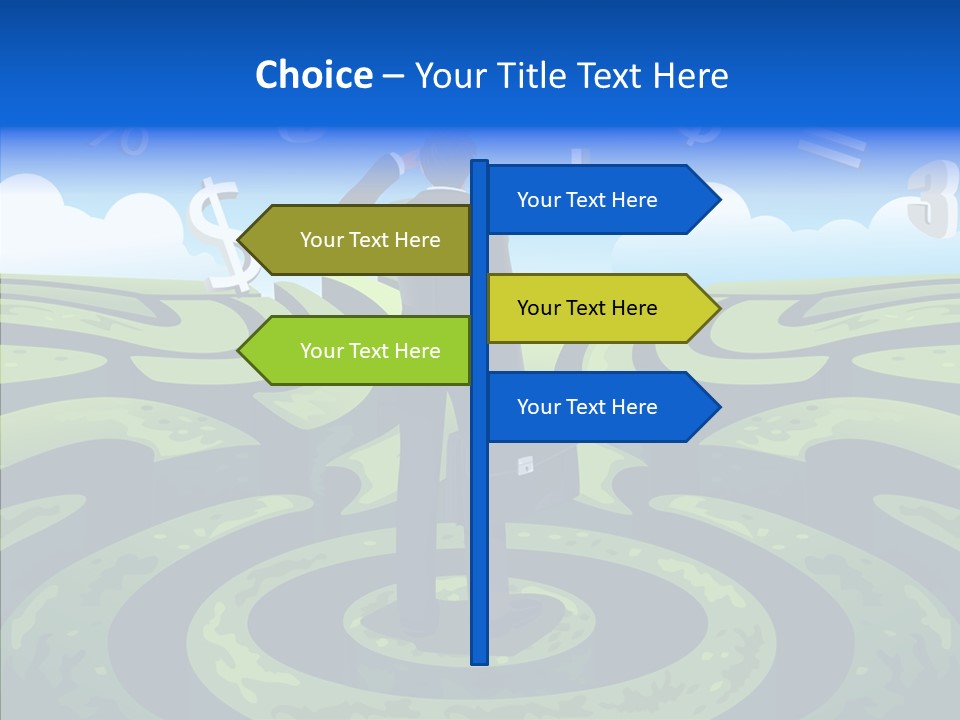 Choice – Your Title Text Here

Your Text Here

Your Text Here

Your Text Here

Your Text Here

Your Text Here